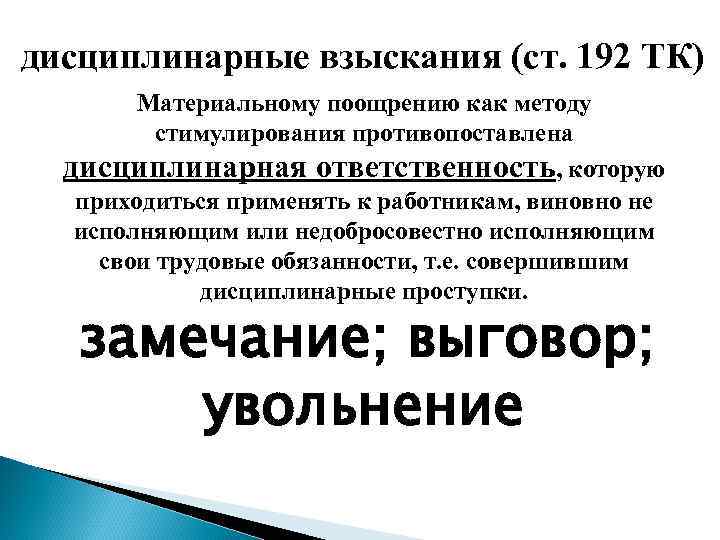 дисциплинарные взыскания (ст. 192 ТК)

Материальному поощрению как методу стимулирования противопоставлена дисциплинарная ответственность, которую приходиться применять к работникам, виновно не исполняющим или недобросовестно исполняющим свои трудовые обязанности, т.е. совершившим дисциплинарные проступки.

замечание; выговор; увольнение